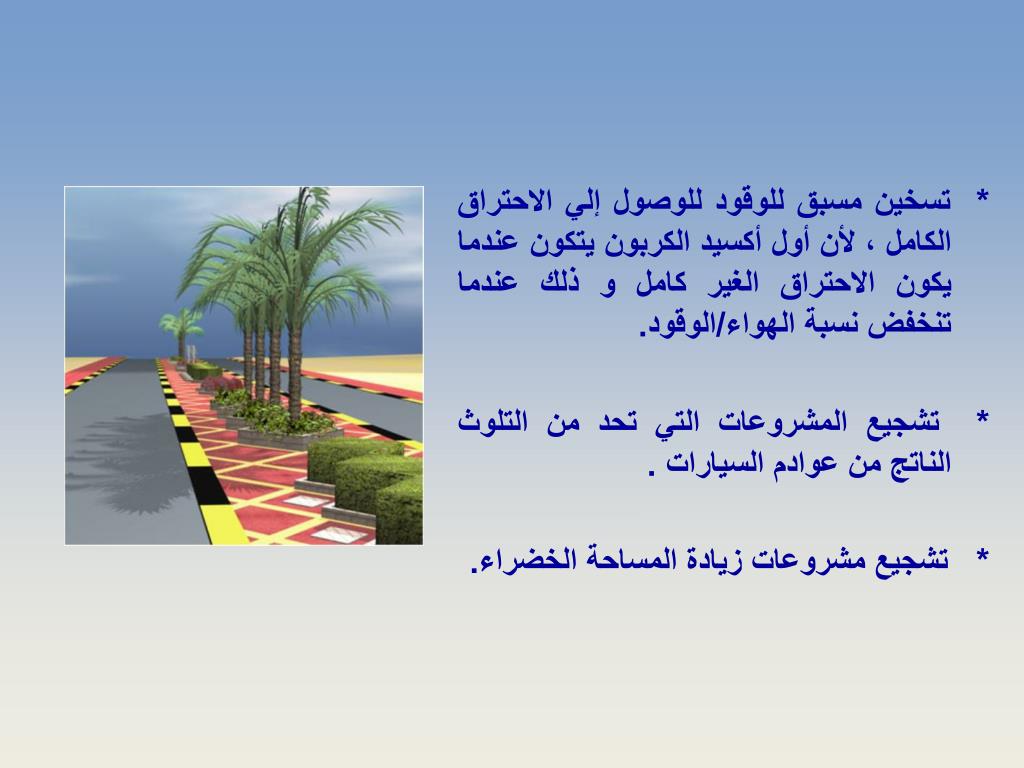 * تسخين مسبق للوقود للوصول إلي الاحتراق الكامل ، لأن أول أكسيد الكربون يتكون عندما يكون الاحتراق الغير كامل و ذلك عندما تنخفض نسبة الهواء/الوقود.

* تشجيع المشروعات التي تحد من التلوث الناتج من عوادم السيارات .

* تشجيع مشروعات زيادة المساحة الخضراء.